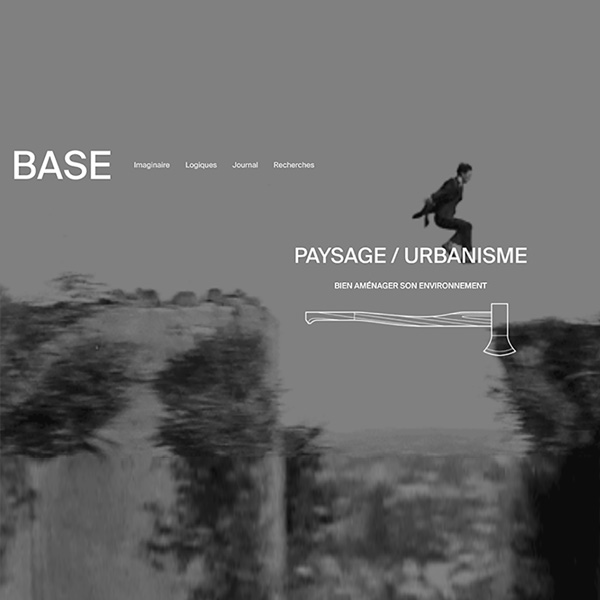 BASE

Imaginaire Logiques Journal Recherches

PAYSAGE / URBANISME

BIEN AMÉNAGER SON ENVIRONNEMENT